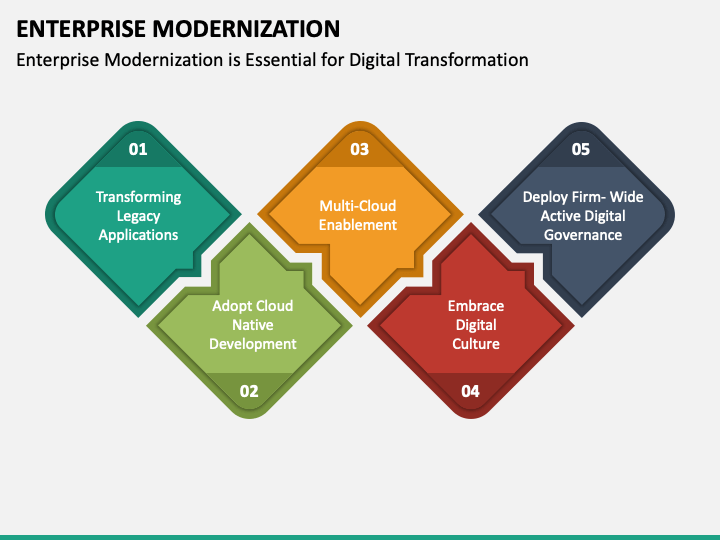 ENTERPRISE MODERNIZATION

Enterprise Modernization is Essential for Digital Transformation

01

Transforming Legacy Applications

Adopt Cloud Native Development

02

03

Multi-Cloud Enablement

Embrace Digital Culture

04

05

Deploy Firm- Wide Active Digital Governance